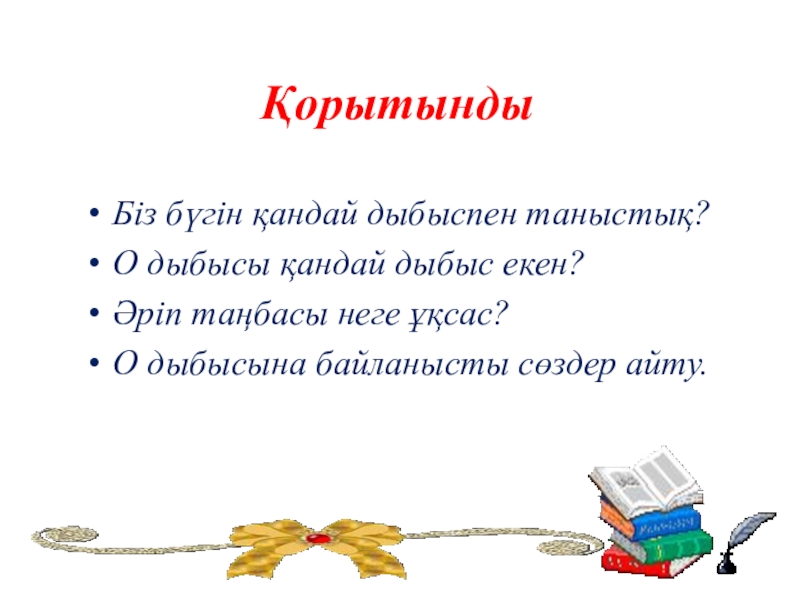 Қорытынды

• Біз бүгін қандай дыбыспен таныстық?
• О дыбысы қандай дыбыс екен?
• Әріп таңбасы неге ұқсас?
• О дыбысына байланысты сөздер айту.